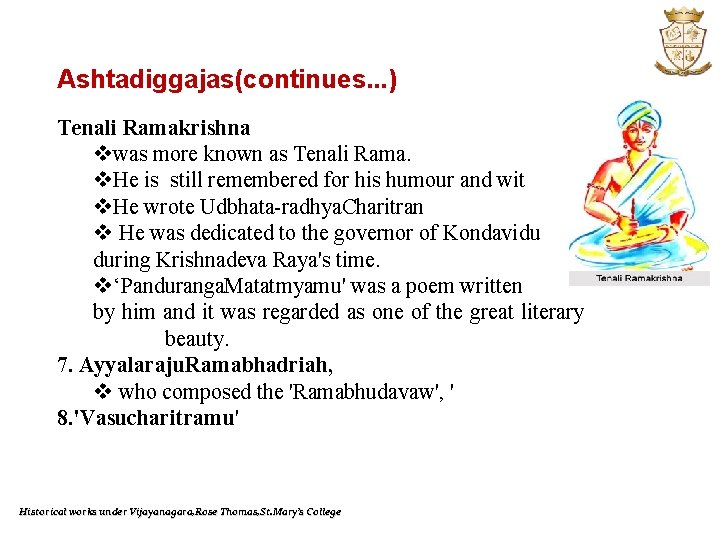 Ashtadiggajas(continues...)

Tenali Ramakrishna

❖was more known as Tenali Rama.

❖He is still remembered for his humour and wit

❖He wrote Udbhata-radhyaCharitran

❖ He was dedicated to the governor of Kondavidu during Krishnadeva Raya's time.

❖'PandurangaMatatmyamu' was a poem written by him and it was regarded as one of the great literary beauty.

7. AyyalarajuRamabhadriah,

❖ who composed the 'Ramabhudavaw', '

8.'Vasucharitramu'

Tenali Ramakrishna

Historical works under Vijayanagara,Rose Thomas,St.Mary's College